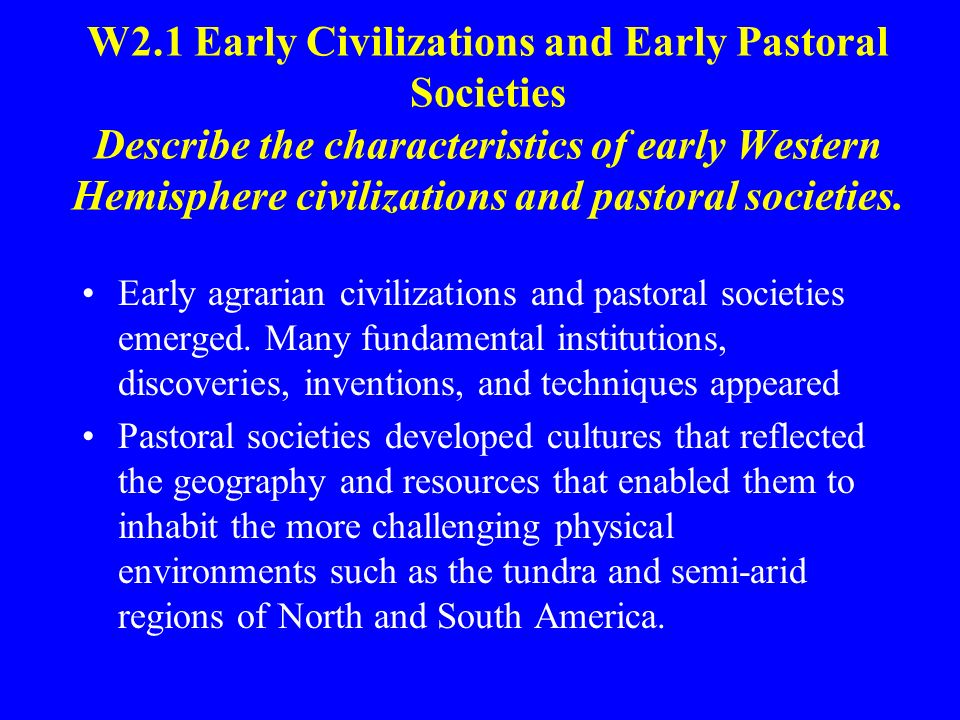 W2.1 Early Civilizations and Early Pastoral Societies
Describe the characteristics of early Western Hemisphere civilizations and pastoral societies.

• Early agrarian civilizations and pastoral societies emerged. Many fundamental institutions, discoveries, inventions, and techniques appeared

• Pastoral societies developed cultures that reflected the geography and resources that enabled them to inhabit the more challenging physical environments such as the tundra and semi-arid regions of North and South America.